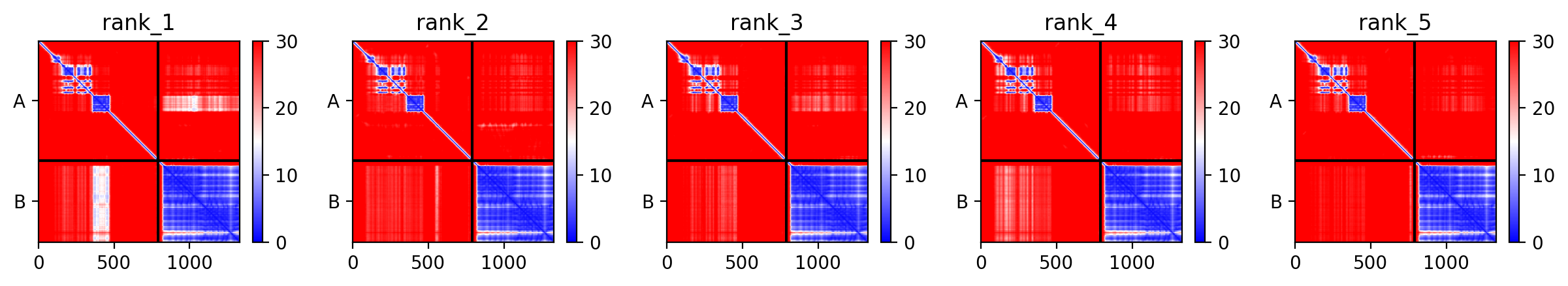 rank_1
A
B
0 500 1000
30 20 10 0

rank_2
A
B
0 500 1000
30 20 10 0

rank_3
A
B
0 500 1000
30 20 10 0

rank_4
A
B
0 500 1000
30 20 10 0

rank_5
A
B
0 500 1000
30 20 10 0